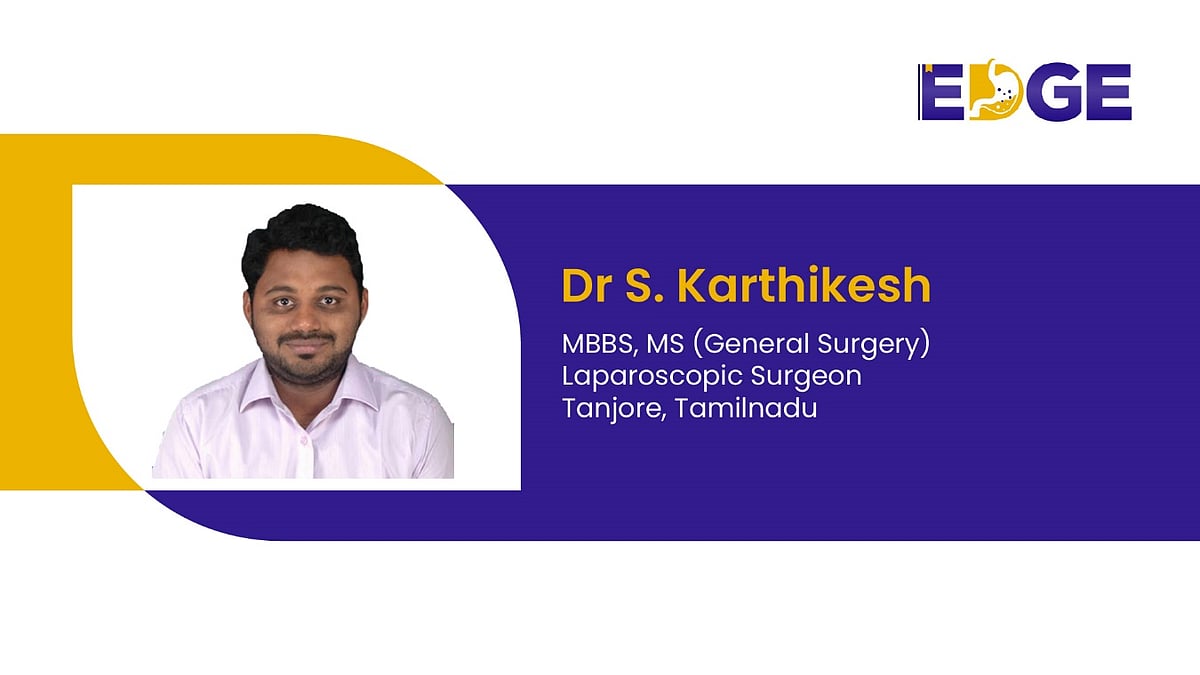 EDGE

Dr S. Karthikesh

MBBS, MS (General Surgery)
Laparoscopic Surgeon
Tanjore, Tamilnadu